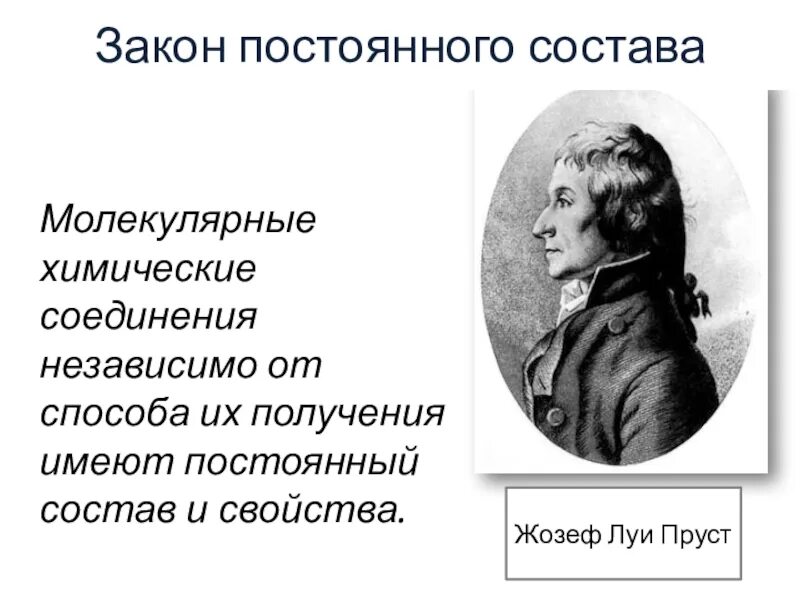 Закон постоянного состава

Молекулярные химические соединения независимо от способа их получения имеют постоянный состав и свойства.

Жозеф Луи Пруст